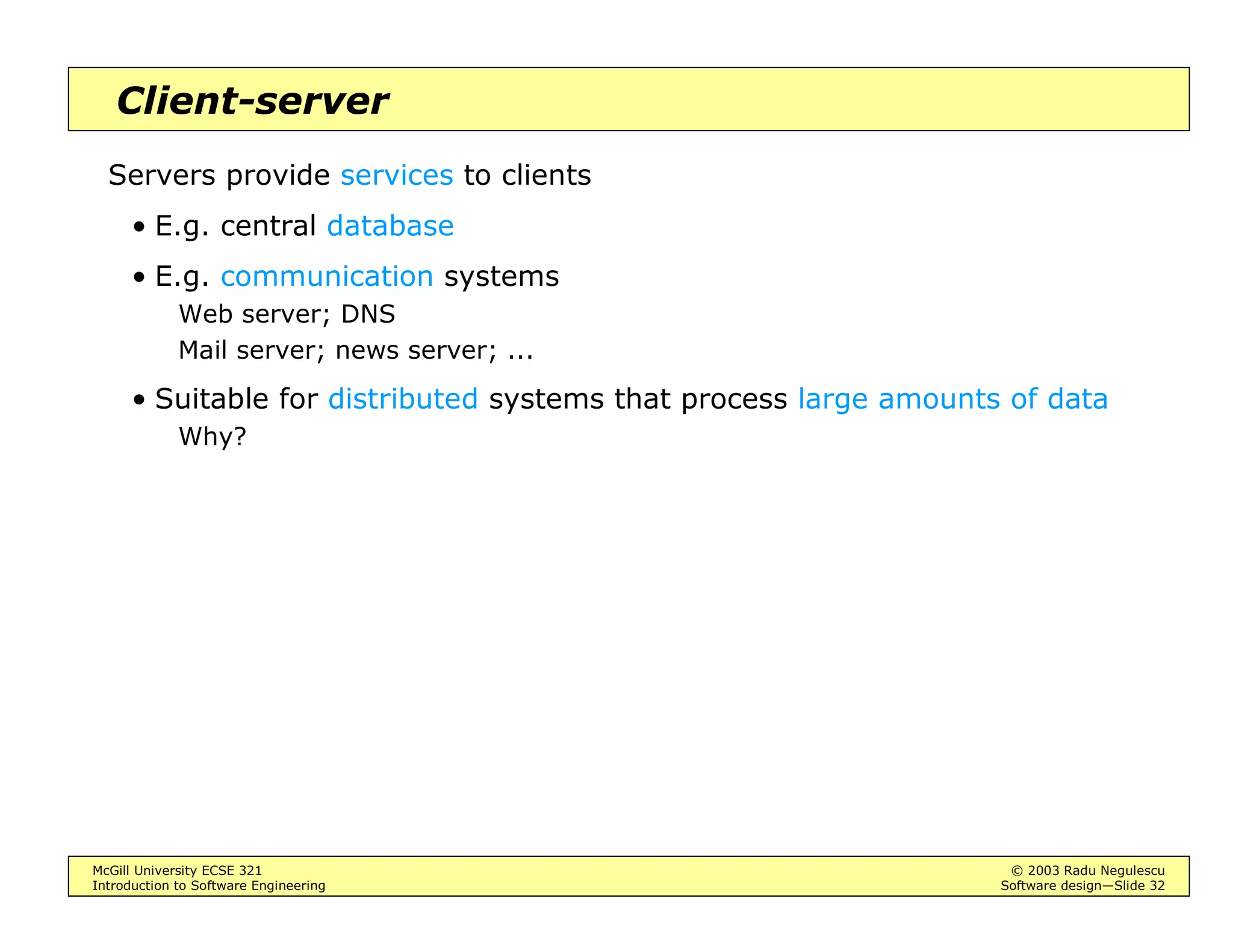 Client-server

Servers provide services to clients

• E.g. central database

• E.g. communication systems

Web server; DNS

Mail server; news server; ...

• Suitable for distributed systems that process large amounts of data

Why?

McGill University ECSE 321
Introduction to Software Engineering

© 2003 Radu Negulescu
Software design—Slide 32